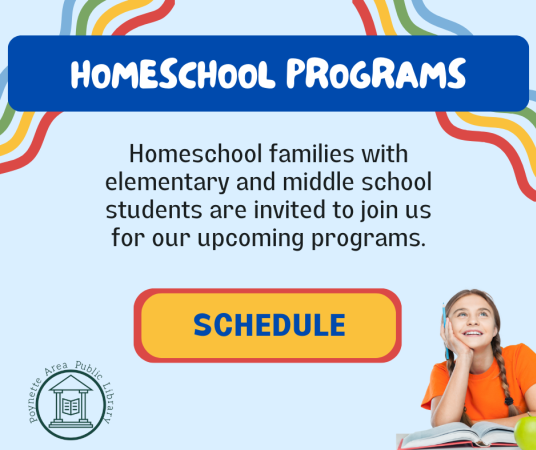 HOMESCHOOL PROGRAMS

Homeschool families with elementary and middle school students are invited to join us for our upcoming programs.

SCHEDULE

Poynette Area Public Library